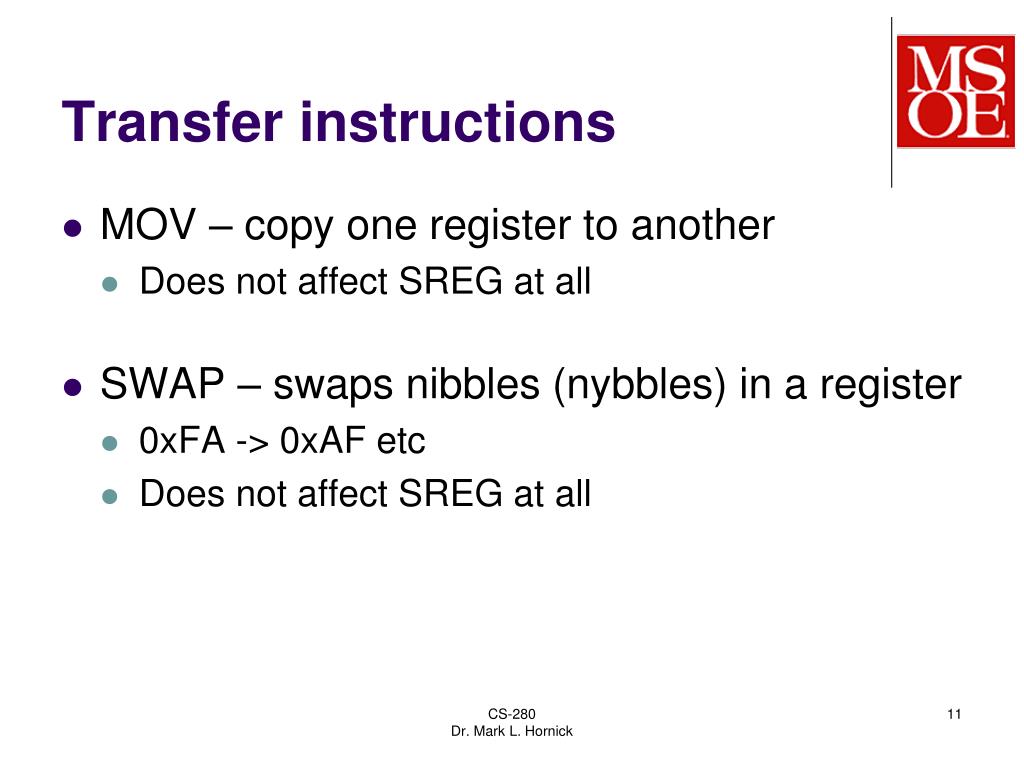 Transfer instructions

MSOE

- MOV – copy one register to another
  - Does not affect SREG at all

- SWAP – swaps nibbles (nybbles) in a register
  - 0xFA -> 0xAF etc
  - Does not affect SREG at all

CS-280
Dr. Mark L. Hornick

11